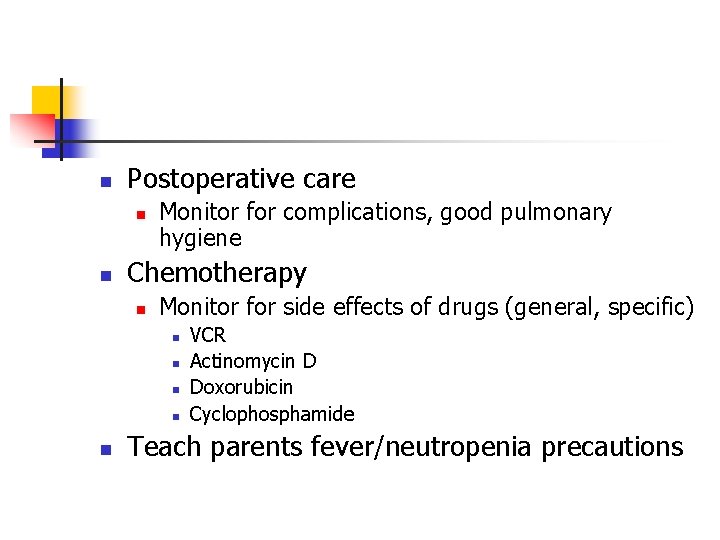 Postoperative care

Monitor for complications, good pulmonary hygiene

Chemotherapy

Monitor for side effects of drugs (general, specific)

VCR

Actinomycin D

Doxorubicin

Cyclophosphamide

Teach parents fever/neutropenia precautions